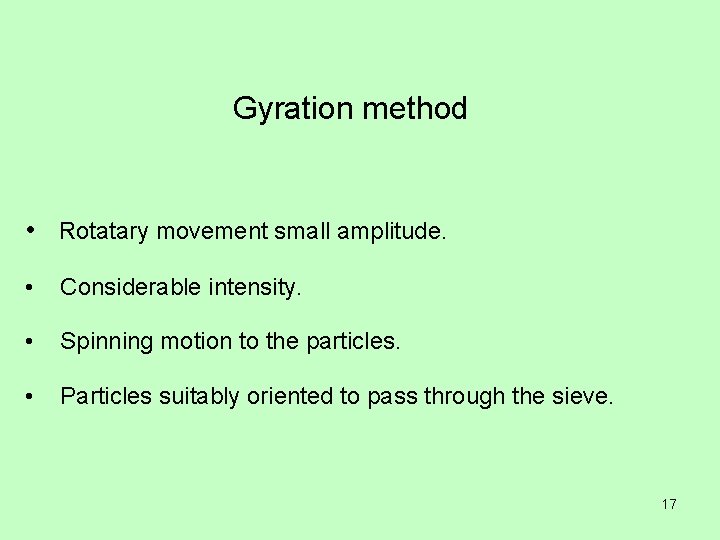 Gyration method

• Rotatary movement small amplitude.
• Considerable intensity.
• Spinning motion to the particles.
• Particles suitably oriented to pass through the sieve.

17